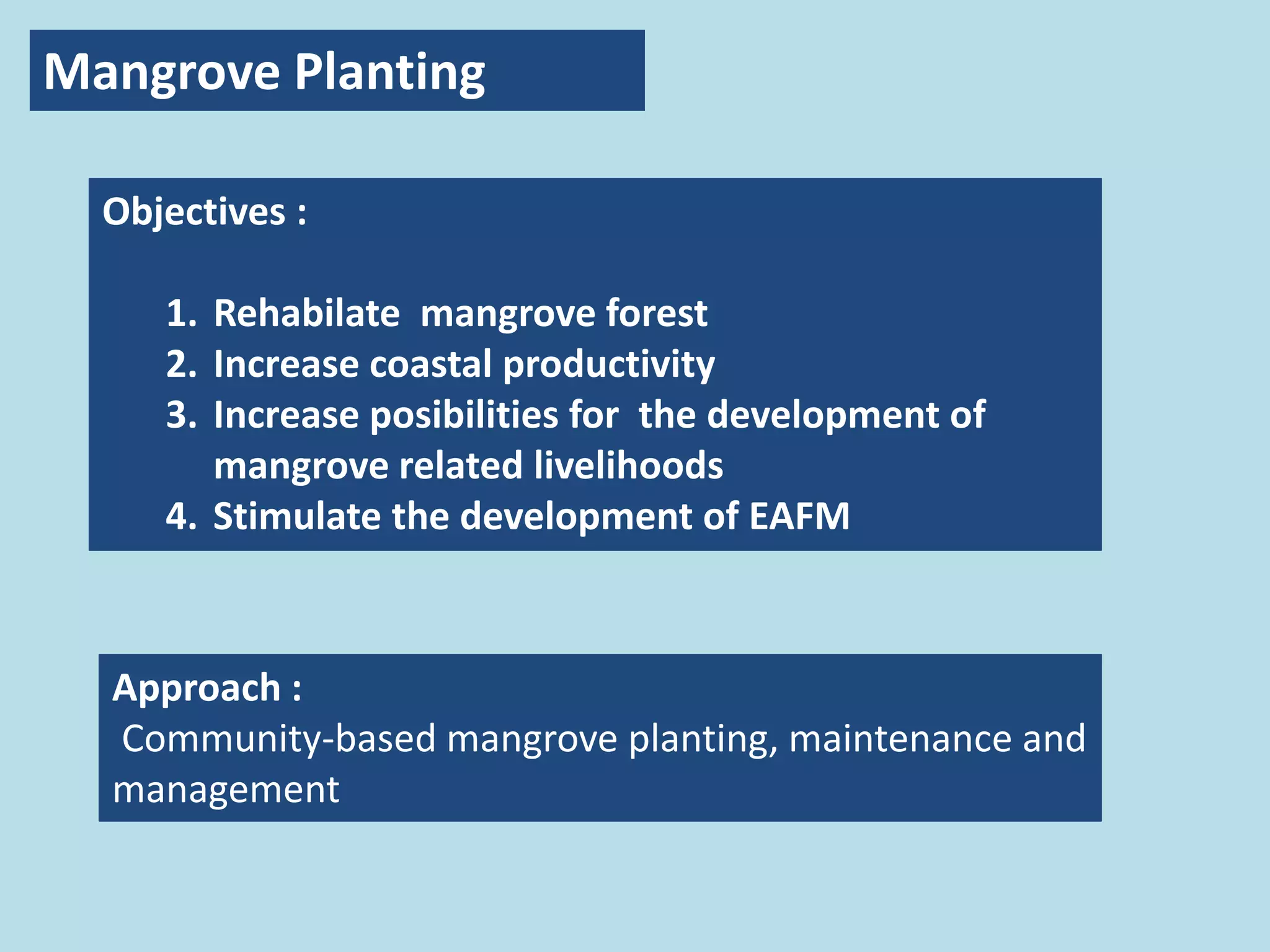 Mangrove Planting

Objectives :

1. Rehabilate mangrove forest
2. Increase coastal productivity
3. Increase posibilities for the development of mangrove related livelihoods
4. Stimulate the development of EAFM

Approach :
Community-based mangrove planting, maintenance and management